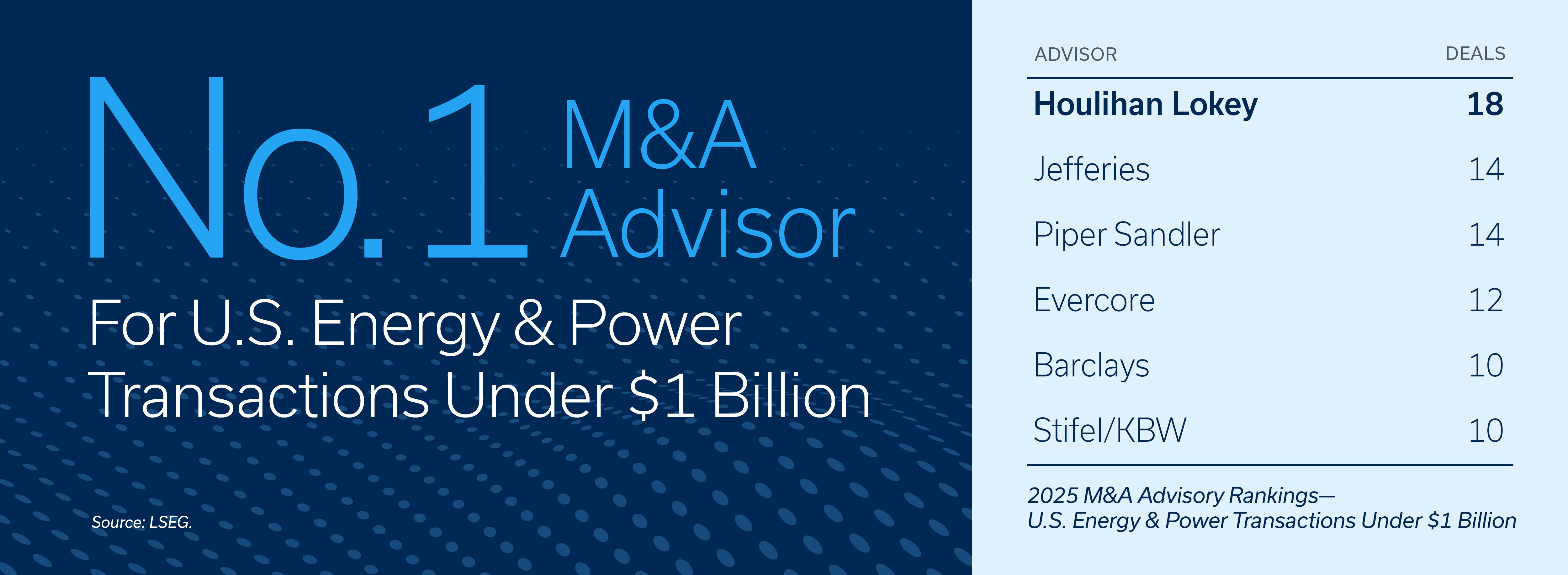 No. 1 M&A Advisor

For U.S. Energy & Power Transactions Under $1 Billion

Source: LSEG.

| ADVISOR | DEALS |
|---|---|
| Houlihan Lokey | 18 |
| Jefferies | 14 |
| Piper Sandler | 14 |
| Evercore | 12 |
| Barclays | 10 |
| Stifel/KBW | 10 |

2025 M&A Advisory Rankings—
U.S. Energy & Power Transactions Under $1 Billion